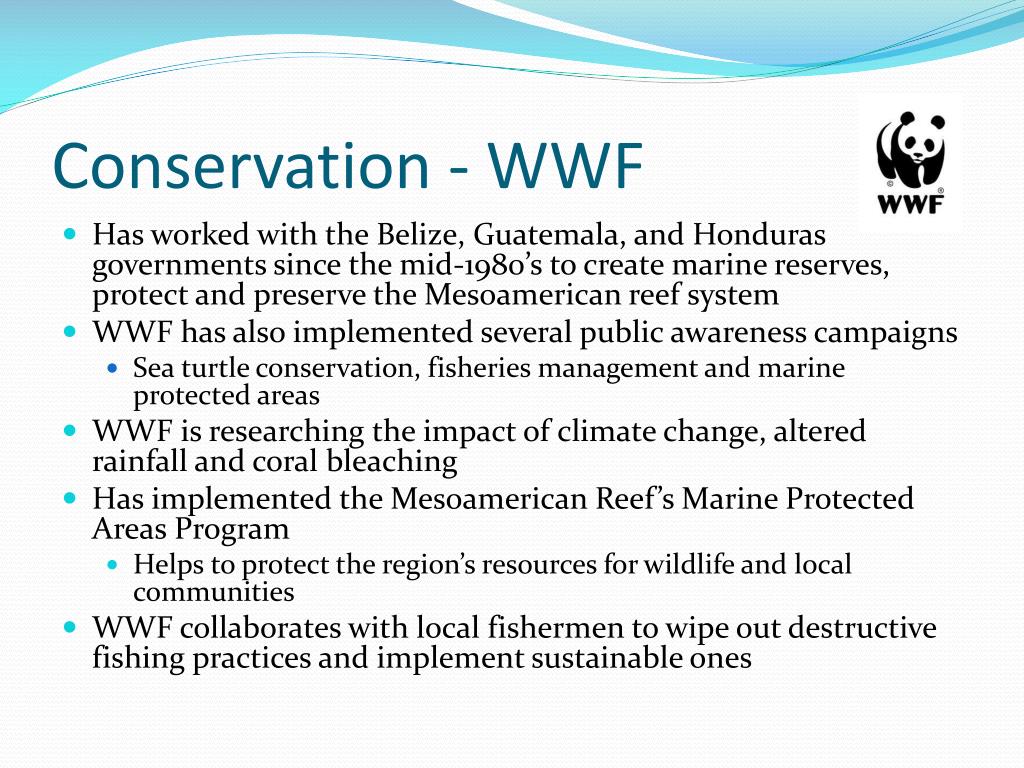 Conservation - WWF

WWF

- Has worked with the Belize, Guatemala, and Honduras governments since the mid-1980's to create marine reserves, protect and preserve the Mesoamerican reef system
- WWF has also implemented several public awareness campaigns
  - Sea turtle conservation, fisheries management and marine protected areas
- WWF is researching the impact of climate change, altered rainfall and coral bleaching
- Has implemented the Mesoamerican Reef's Marine Protected Areas Program
  - Helps to protect the region's resources for wildlife and local communities
- WWF collaborates with local fishermen to wipe out destructive fishing practices and implement sustainable ones